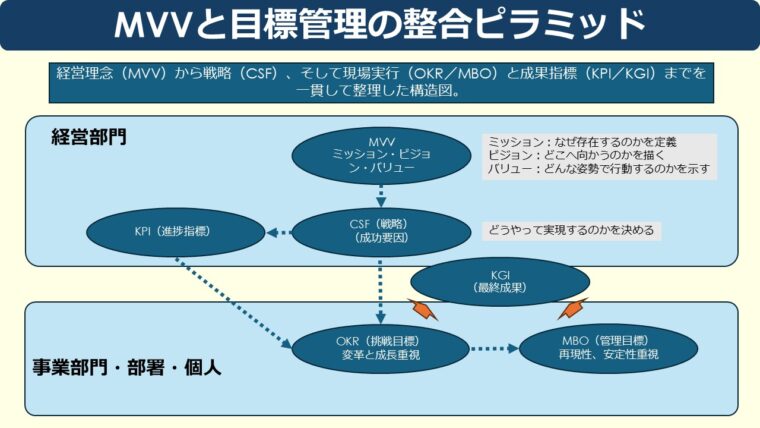 MVVと目標管理の整合ピラミッド

経営理念（MVV）から戦略（CSF）、そして現場実行（OKR／MBO）と成果指標（KPI／KGI）までを一貫して整理した構造図。

経営部門

MVV
ミッション・ビジョン・バリュー

ミッション：なぜ存在するのかを定義
ビジョン：どこへ向かうのかを描く
バリュー：どんな姿勢で行動するのかを示す

KPI（進捗指標）

CSF（戦略）
（成功要因）

どうやって実現するのかを決める

KGI
（最終成果）

事業部門・部署・個人

OKR（挑戦目標）
変革と成長重視

MBO（管理目標）
再現性、安定性重視